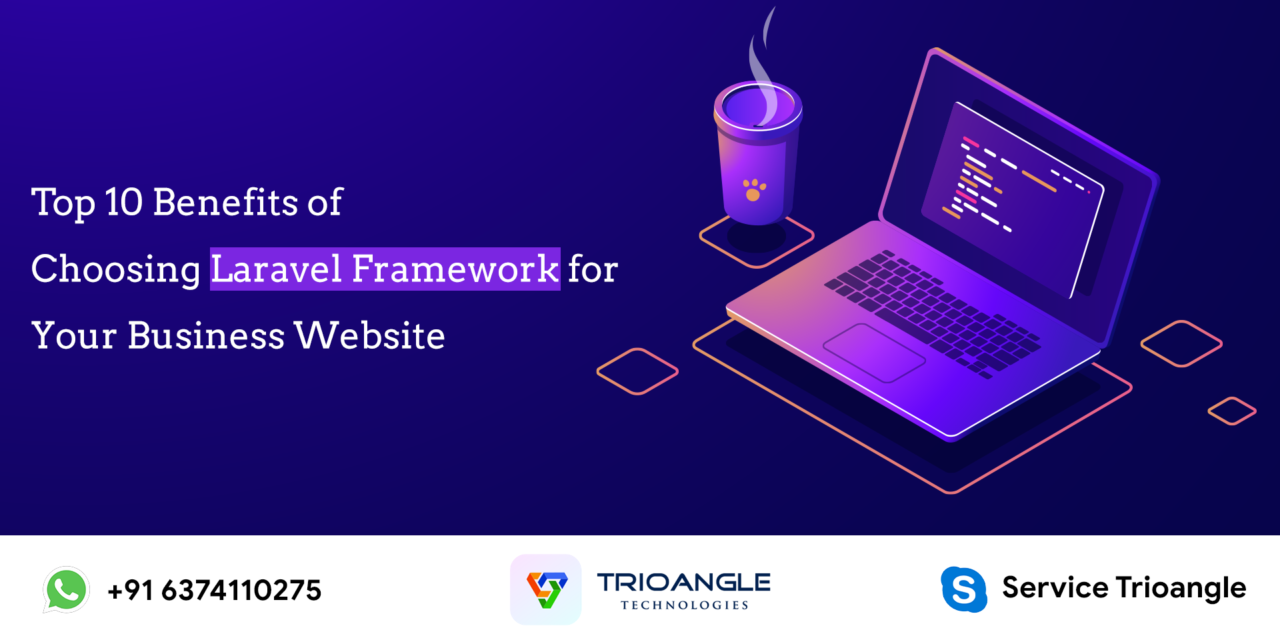 Top 10 Benefits of Choosing Laravel Framework for Your Business Website

+91 6374110275

TRIOANGLE
TECHNOLOGIES

Service Trioangle